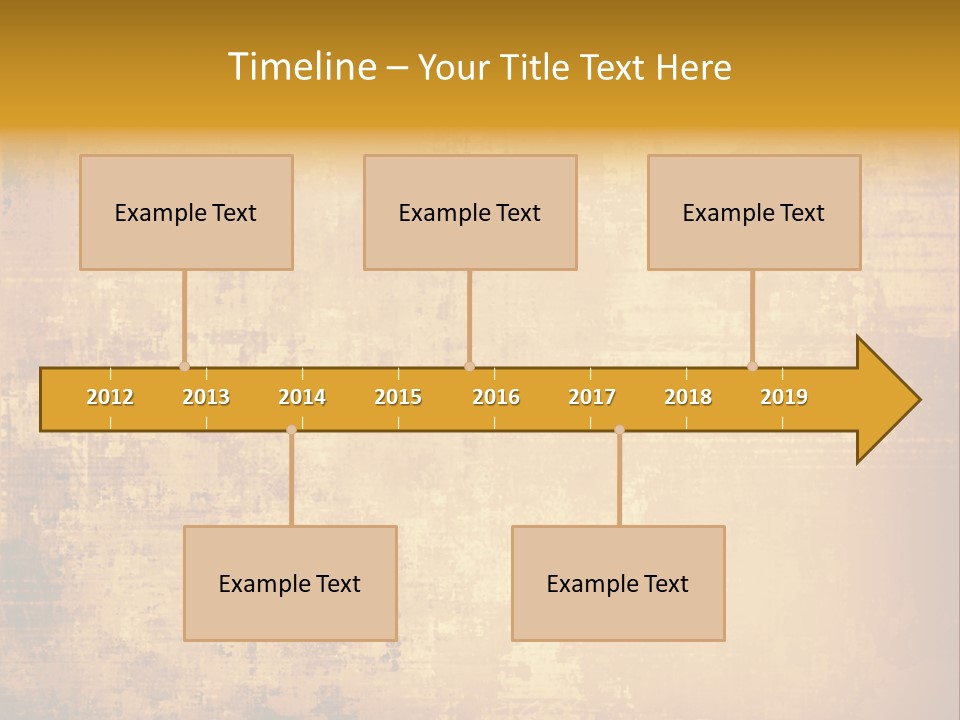 Timeline – Your Title Text Here

Example Text

Example Text

Example Text

2012 2013 2014 2015 2016 2017 2018 2019

Example Text

Example Text